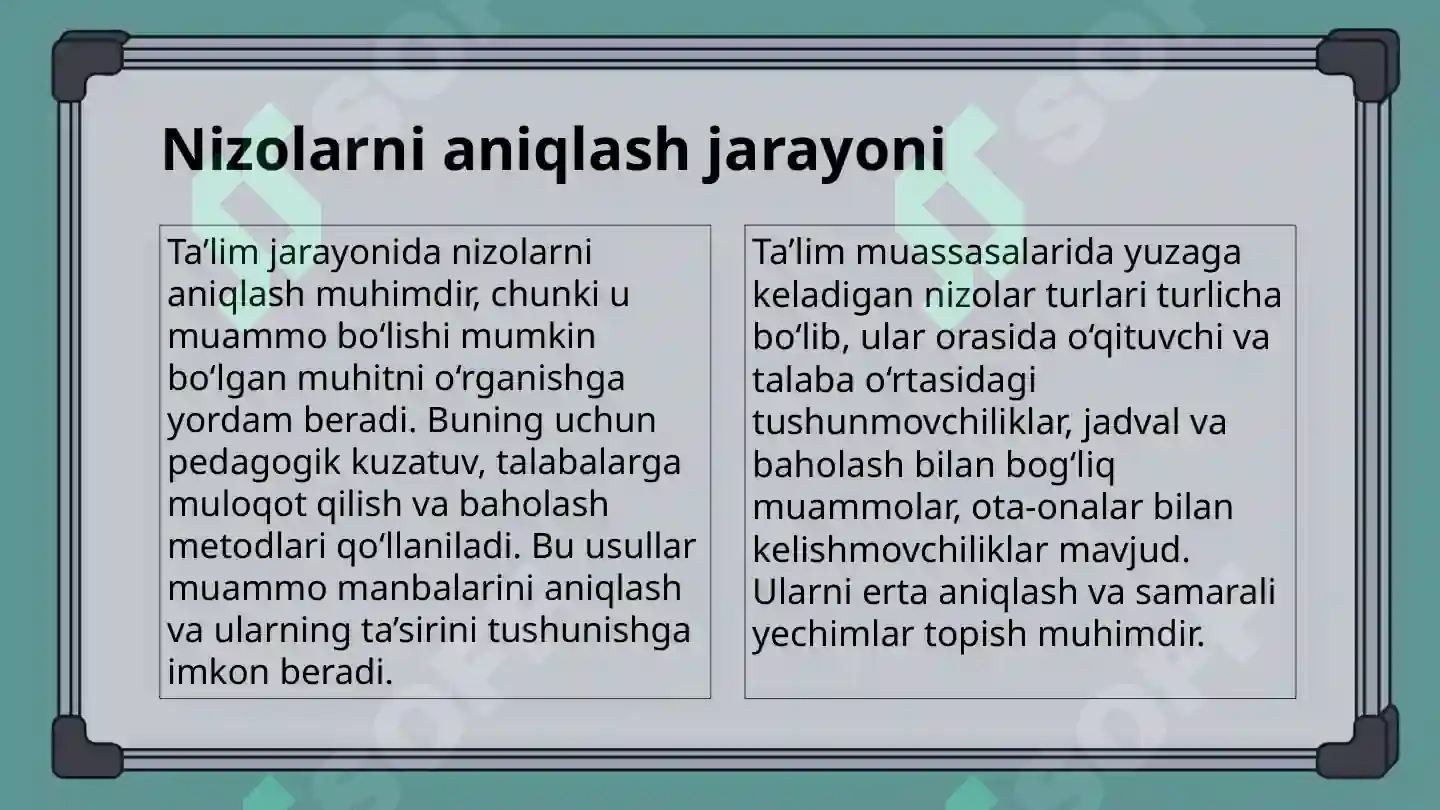 Nizolarni aniqlash jarayoni

Ta’lim jarayonida nizolarni aniqlash muhimdir, chunki u muammo bo‘lishi mumkin bo‘lgan muhitni o‘rganishga yordam beradi. Buning uchun pedagogik kuzatuv, talabalarga muloqot qilish va baholash metodlari qo‘llaniladi. Bu usullar muammo manbalarini aniqlash va ularning ta’sirini tushunishga imkon beradi.

Ta’lim muassasalarida yuzaga keladigan nizolar turlari turlicha bo‘lib, ular orasida o‘qituvchi va talaba o‘rtasidagi tushunmovchiliklar, jadval va baholash bilan bog‘liq muammolar, ota-onalar bilan kelishmovchiliklar mavjud. Ularni erta aniqlash va samarali yechimlar topish muhimdir.